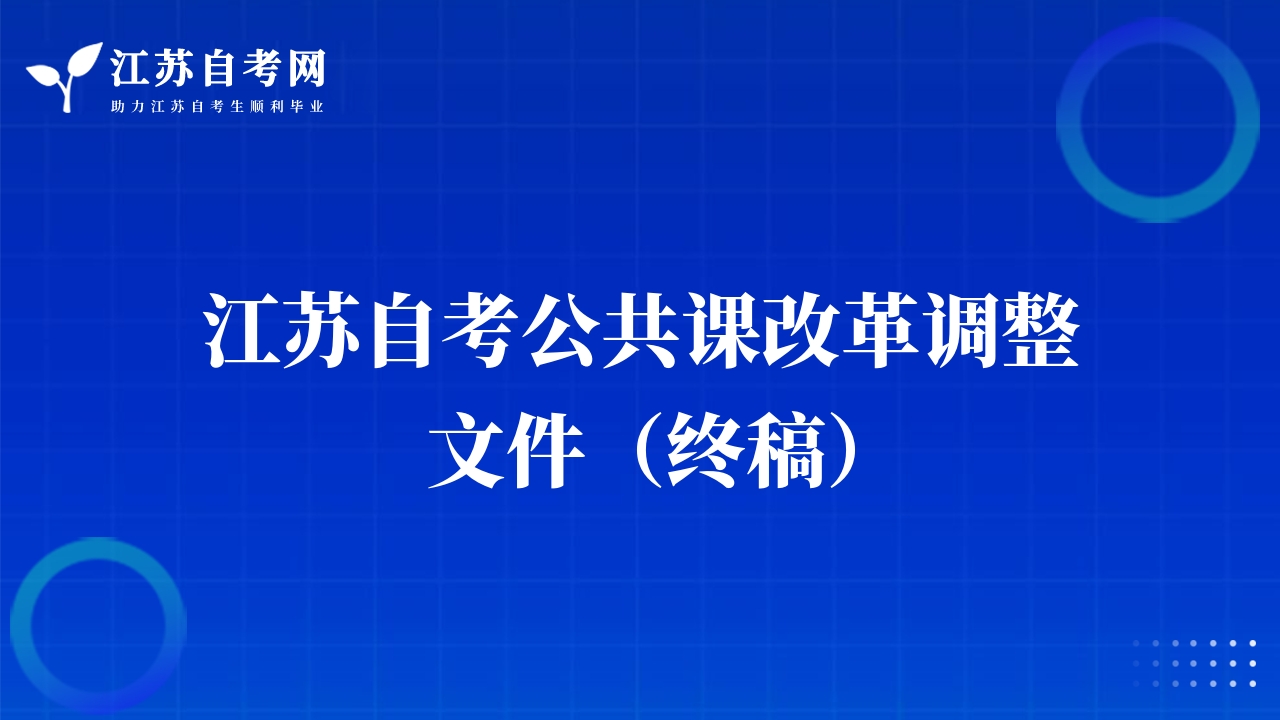 江苏自考网
助力江苏自考生顺利毕业

江苏自考公共课改革调整文件（终稿）